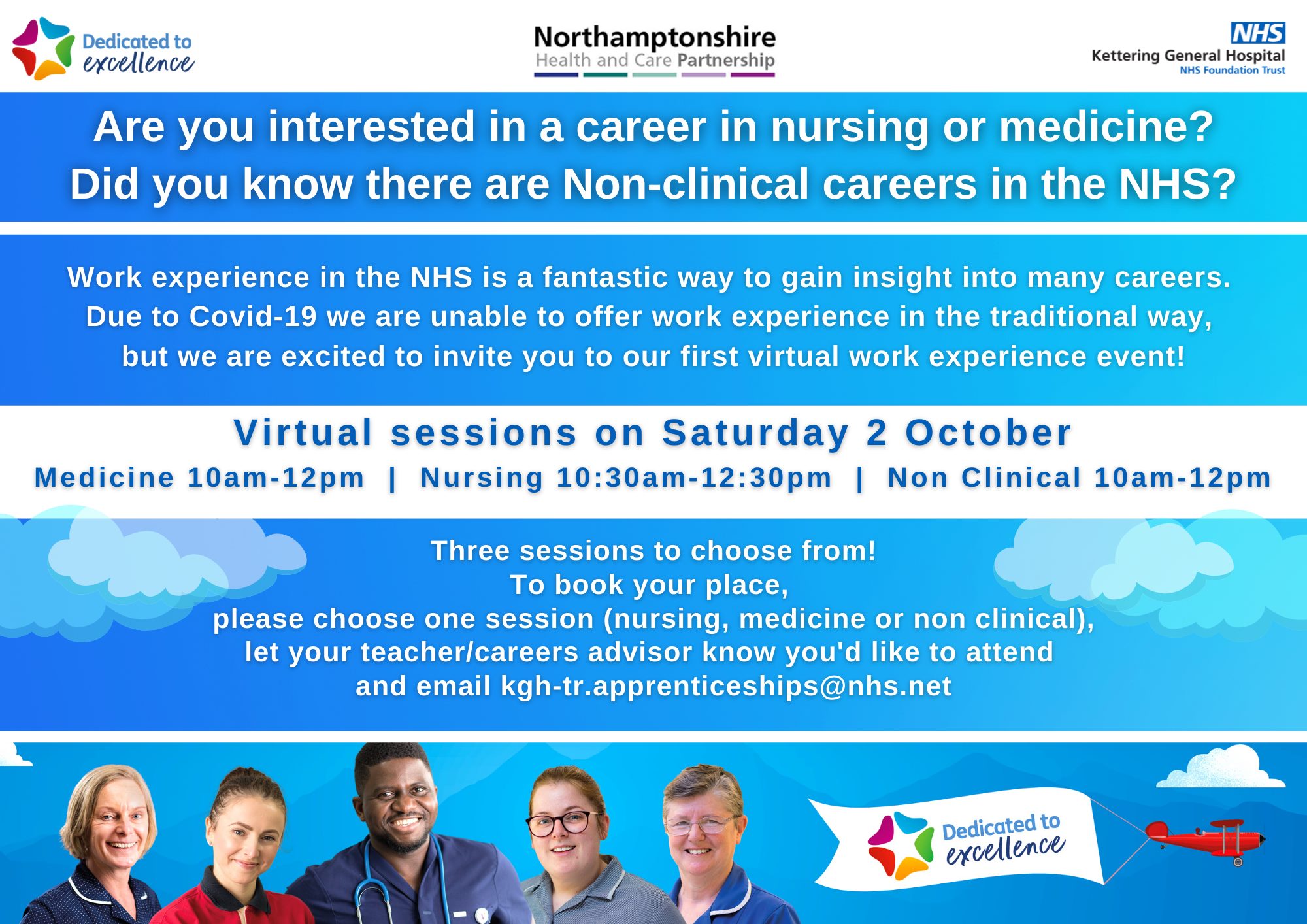 Dedicated to excellence

Northamptonshire
Health and Care Partnership

NHS
Kettering General Hospital
NHS Foundation Trust

Are you interested in a career in nursing or medicine?
Did you know there are Non-clinical careers in the NHS?

Work experience in the NHS is a fantastic way to gain insight into many careers. Due to Covid-19 we are unable to offer work experience in the traditional way, but we are excited to invite you to our first virtual work experience event!

Virtual sessions on Saturday 2 October
Medicine 10am-12pm | Nursing 10:30am-12:30pm | Non Clinical 10am-12pm

Three sessions to choose from!
To book your place,
please choose one session (nursing, medicine or non clinical),
let your teacher/careers advisor know you'd like to attend
and email kgh-tr.apprenticeships@nhs.net

Dedicated to excellence